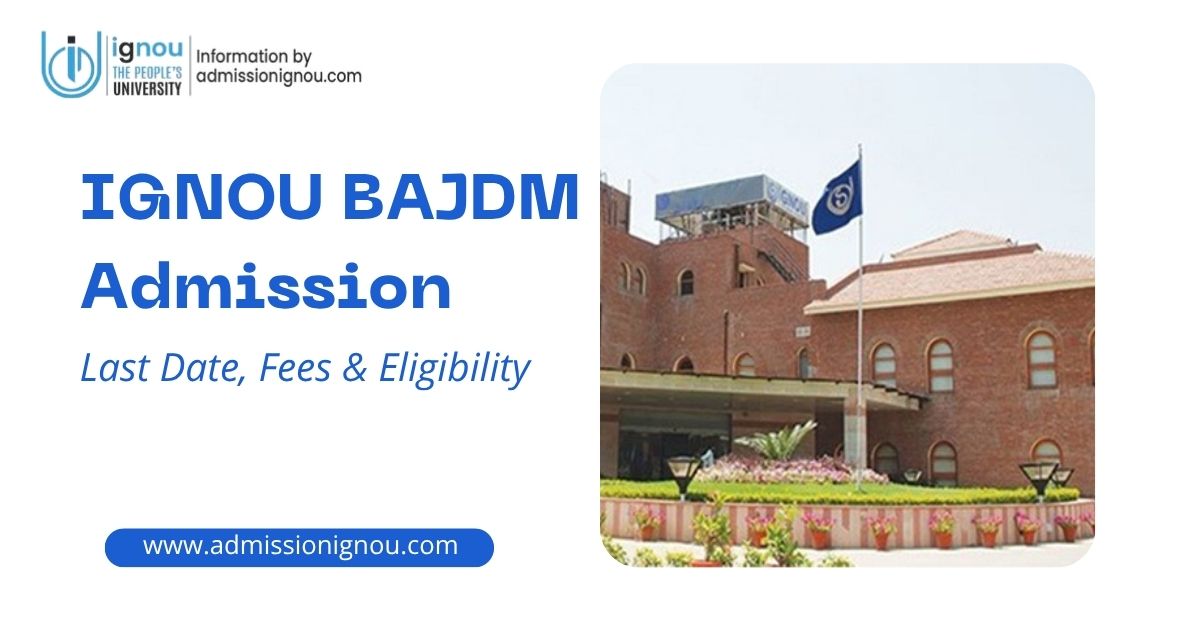 ignou
THE PEOPLE'S UNIVERSITY
Information by admissionignou.com

IGNOU BAJDM Admission

Last Date, Fees & Eligibility

www.admissionignou.com

IGNOU